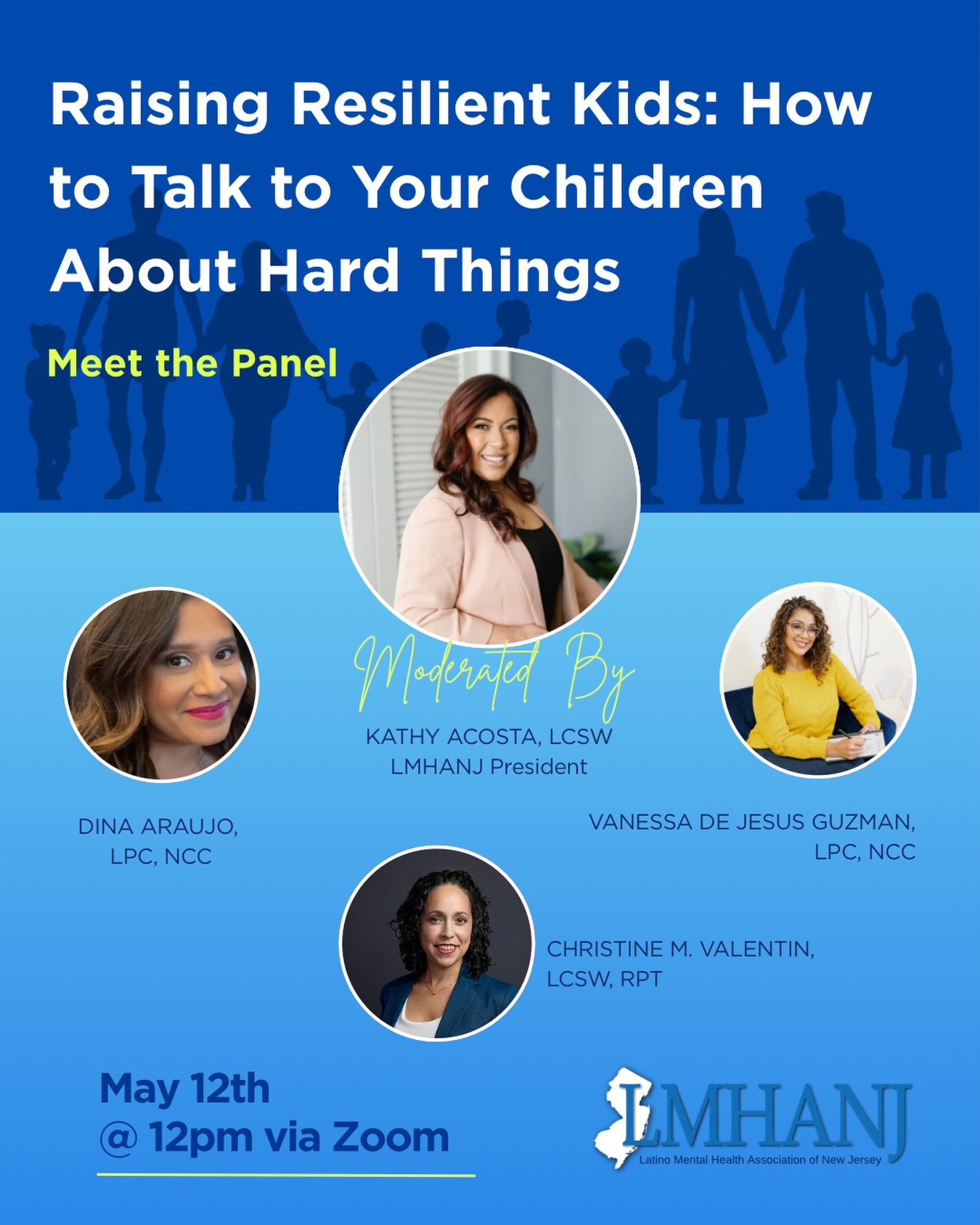 Raising Resilient Kids: How to Talk to Your Children About Hard Things

Meet the Panel

Moderated By
KATHY ACOSTA, LCSW
LMHANJ President

DINA ARAUJO, LPC, NCC

VANESSA DE JESUS GUZMAN, LPC, NCC

CHRISTINE M. VALENTIN, LCSW, RPT

May 12th
@ 12pm via Zoom

LMHANJ
Latino Mental Health Association of New Jersey